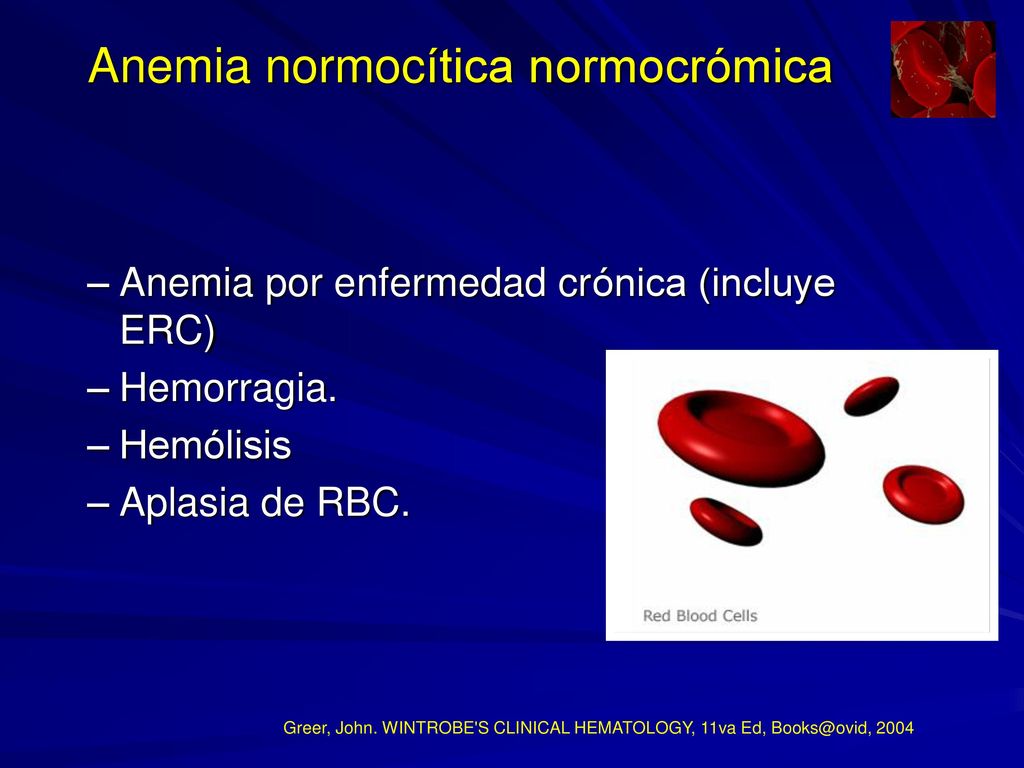 Anemia normocítica normocrómica

– Anemia por enfermedad crónica (incluye ERC)
– Hemorragia.
– Hemólisis
– Aplasia de RBC.

Red Blood Cells

Greer, John. WINTROBE'S CLINICAL HEMATOLOGY, 11va Ed, Books@ovid, 2004